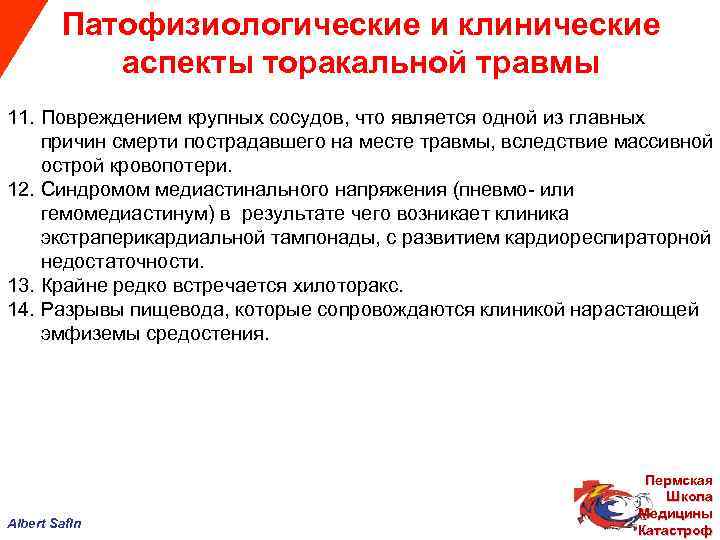 Патофизиологические и клинические аспекты торакальной травмы

11. Повреждением крупных сосудов, что является одной из главных причин смерти пострадавшего на месте травмы, вследствие массивной острой кровопотери.
12. Синдромом медиастинального напряжения (пневмо- или гемомедиастинум) в результате чего возникает клиника экстраперикардиальной тампонады, с развитием кардиореспираторной недостаточности.
13. Крайне редко встречается хилоторакс.
14. Разрывы пищевода, которые сопровождаются клиникой нарастающей эмфиземы средостения.

Albert Safin

Пермская Школа Медицины Катастроф